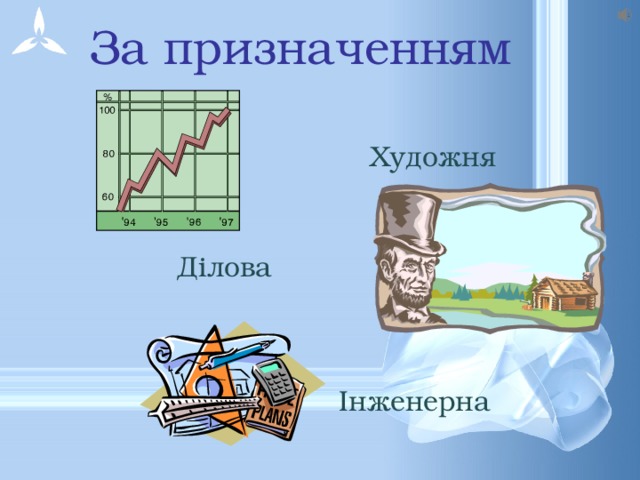 За призначенням

%
100
80
60
'94 '95 '96 '97

Художня

Ділова

PLANS

Інженерна